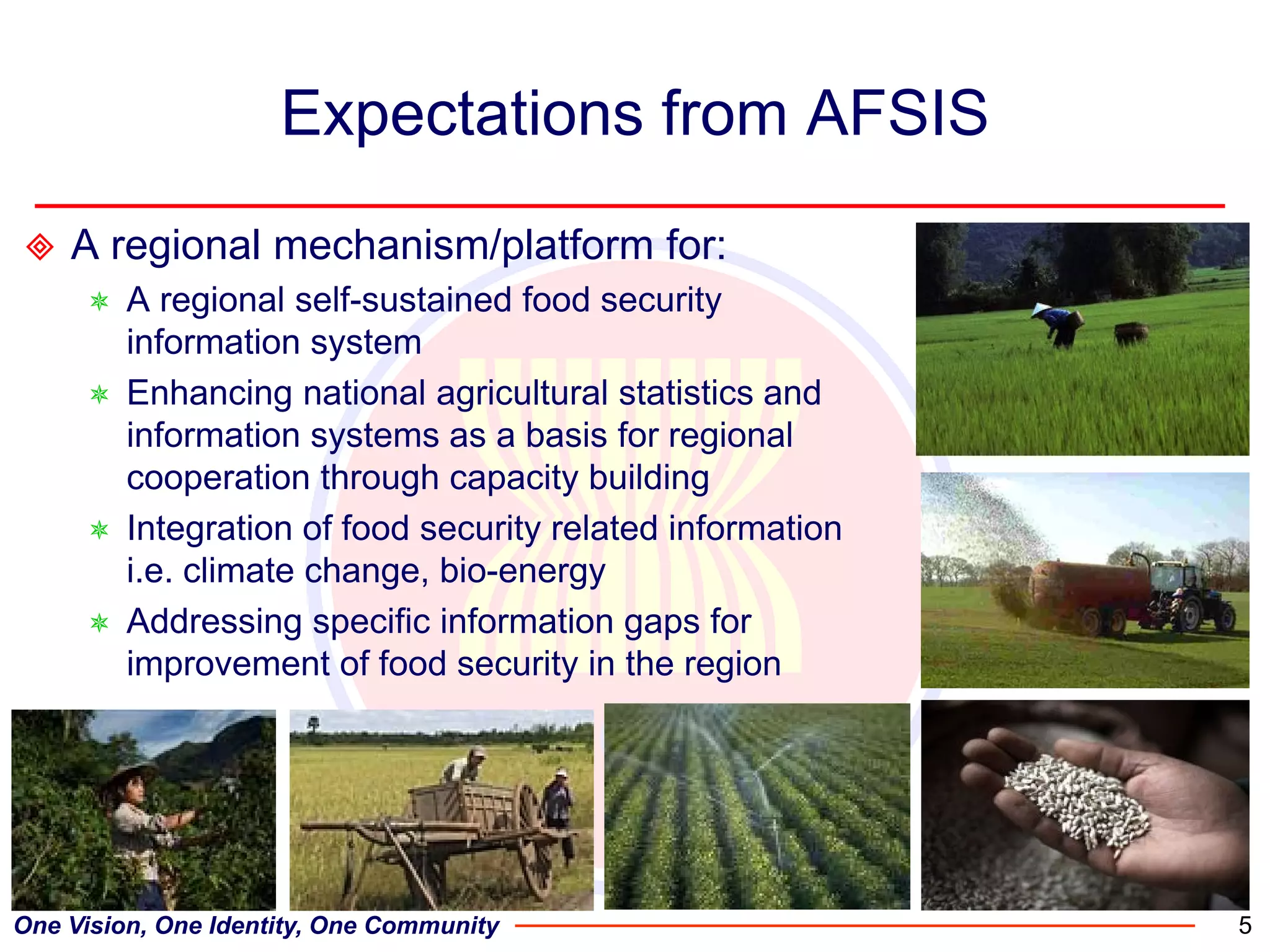 Expectations from AFSIS

A regional mechanism/platform for:

A regional self-sustained food security information system

Enhancing national agricultural statistics and information systems as a basis for regional cooperation through capacity building

Integration of food security related information i.e. climate change, bio-energy

Addressing specific information gaps for improvement of food security in the region

One Vision, One Identity, One Community

5